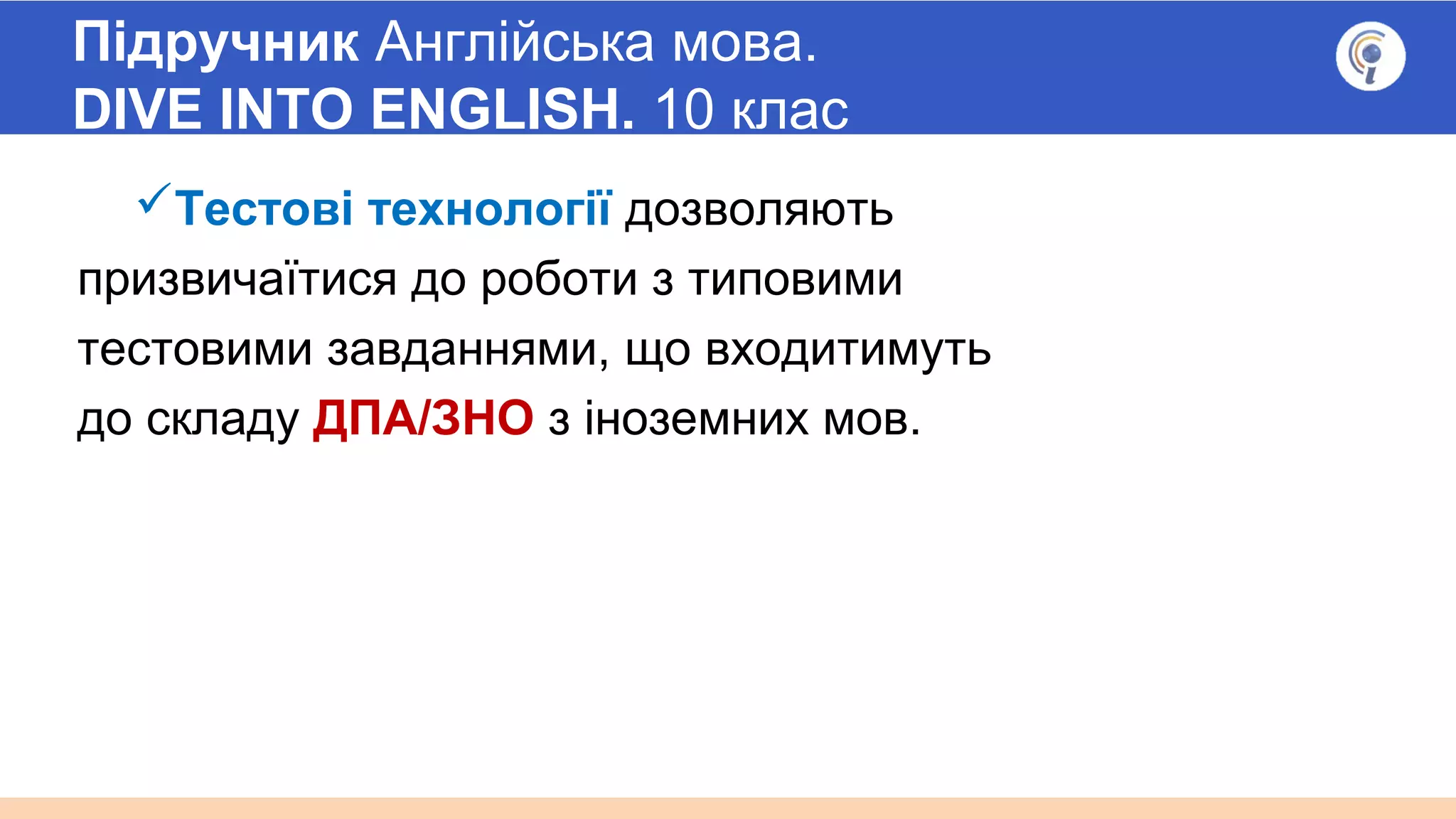 Підручник Англійська мова.
DIVE INTO ENGLISH. 10 клас

✓Тестові технології дозволяють призвичаїтися до роботи з типовими тестовими завданнями, що входитимуть до складу ДПА/ЗНО з іноземних мов.